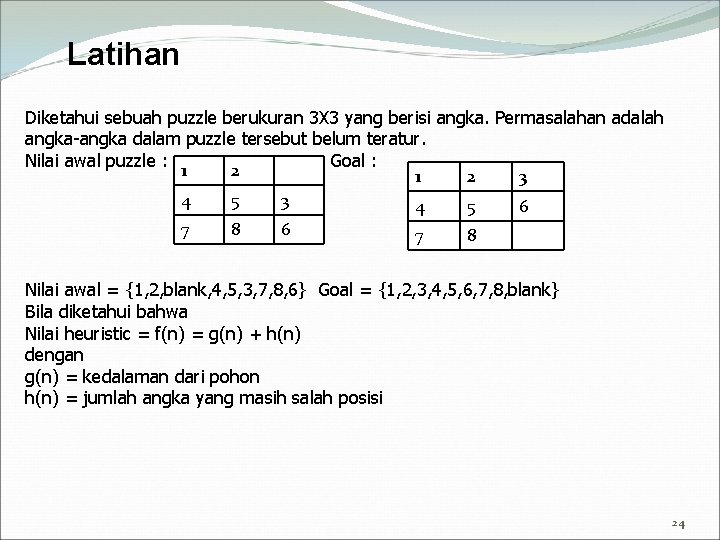 Latihan

Diketahui sebuah puzzle berukuran 3X3 yang berisi angka. Permasalahan adalah angka-angka dalam puzzle tersebut belum teratur.

Nilai awal puzzle :

| 1 | 2 |  |
|---|---|---|
| 4 | 5 | 3 |
| 7 | 8 | 6 |

Goal :

| 1 | 2 | 3 |
|---|---|---|
| 4 | 5 | 6 |
| 7 | 8 |  |

Nilai awal = {1,2,blank,4,5,3,7,8,6} Goal = {1,2,3,4,5,6,7,8,blank}
Bila diketahui bahwa
Nilai heuristic = f(n) = g(n) + h(n)
dengan
g(n) = kedalaman dari pohon
h(n) = jumlah angka yang masih salah posisi

24